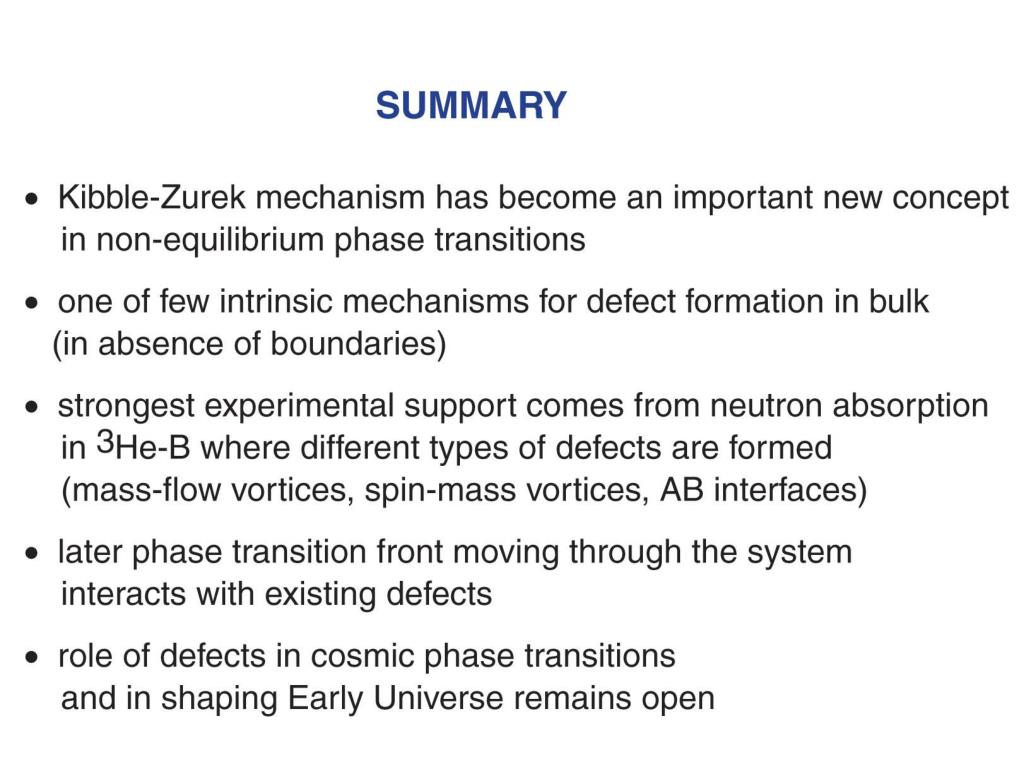 SUMMARY

• Kibble-Zurek mechanism has become an important new concept in non-equilibrium phase transitions

• one of few intrinsic mechanisms for defect formation in bulk (in absence of boundaries)

• strongest experimental support comes from neutron absorption in $^3$He-B where different types of defects are formed (mass-flow vortices, spin-mass vortices, AB interfaces)

• later phase transition front moving through the system interacts with existing defects

• role of defects in cosmic phase transitions and in shaping Early Universe remains open